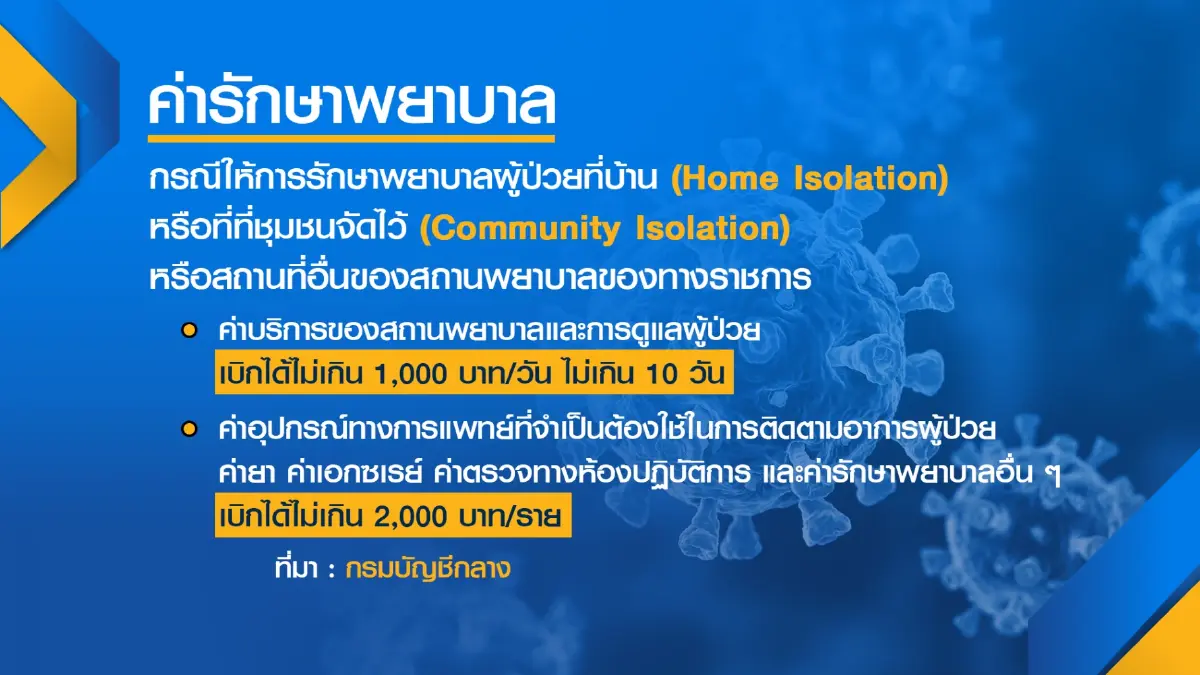 ค่ารักษาพยาบาล

กรณีให้การรักษาพยาบาลผู้ป่วยที่บ้าน (Home Isolation) หรือที่ที่ชุมชนจัดไว้ (Community Isolation) หรือสถานที่อื่นของสถานพยาบาลของทางราชการ

ค่าบริการของสถานพยาบาลและการดูแลผู้ป่วย เบิกได้ไม่เกิน 1,000 บาท/วัน ไม่เกิน 10 วัน

ค่าอุปกรณ์ทางการแพทย์ที่จำเป็นต้องใช้ในการติดตามอาการผู้ป่วย ค่ายา ค่าเอกซเรย์ ค่าตรวจทางห้องปฏิบัติการ และค่ารักษาพยาบาลอื่น ๆ เบิกได้ไม่เกิน 2,000 บาท/ราย

ที่มา : กรมบัญชีกลาง